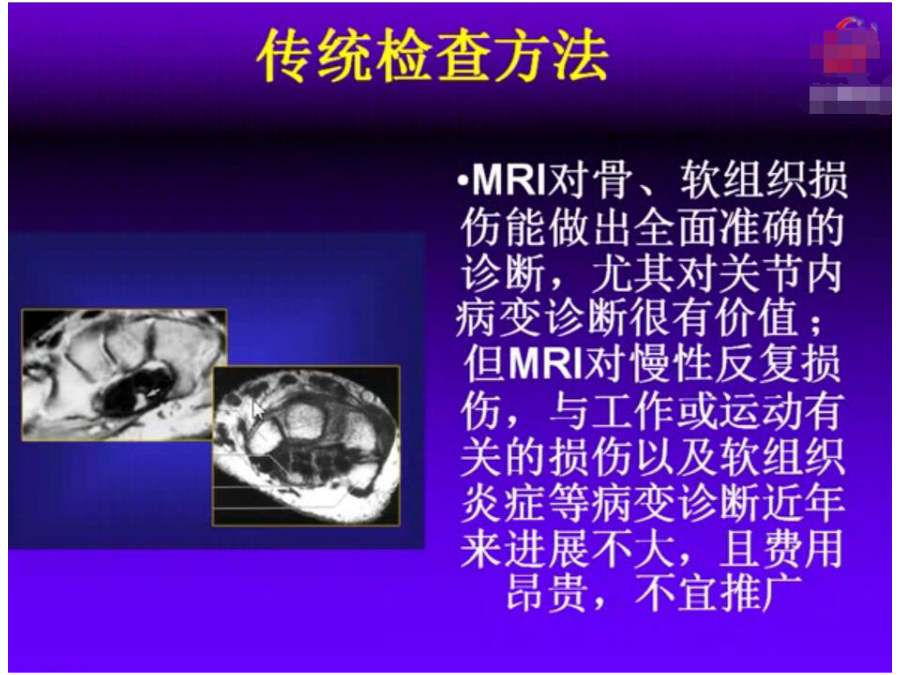 传统检查方法

•MRI对骨、软组织损伤能做出全面准确的诊断，尤其对关节内病变诊断很有价值；但MRI对慢性反复损伤，与工作或运动有关的损伤以及软组织炎症等病变诊断近年来进展不大，且费用昂贵，不宜推广